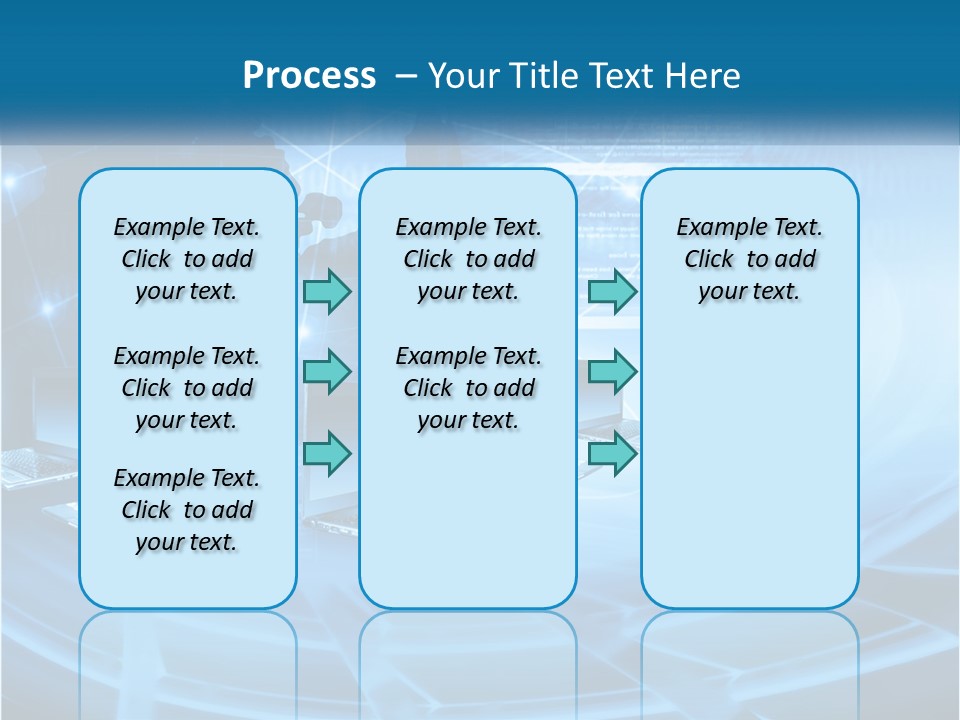 Process – Your Title Text Here

Example Text. Click to add your text.

Example Text. Click to add your text.

Example Text. Click to add your text.

Example Text. Click to add your text.

Example Text. Click to add your text.

Example Text. Click to add your text.